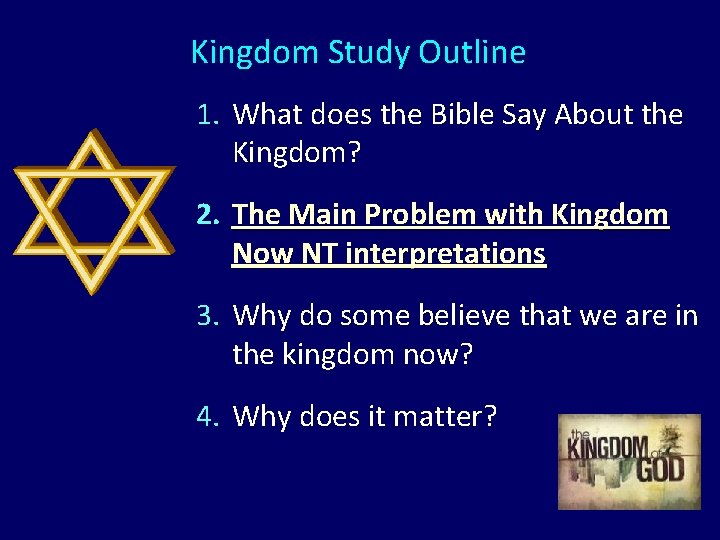 Kingdom Study Outline

1. What does the Bible Say About the Kingdom?

2. The Main Problem with Kingdom Now NT interpretations

3. Why do some believe that we are in the kingdom now?

4. Why does it matter?

the KINGDOM of GOD